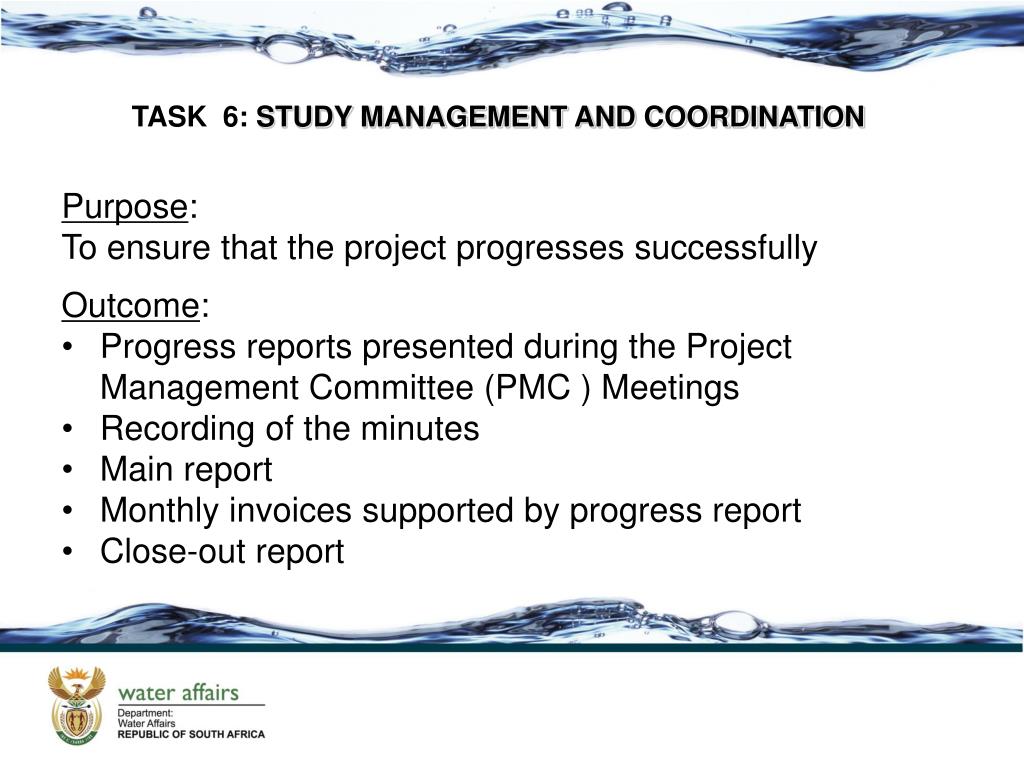 TASK 6: STUDY MANAGEMENT AND COORDINATION

Purpose:
To ensure that the project progresses successfully

Outcome:
• Progress reports presented during the Project Management Committee (PMC ) Meetings
• Recording of the minutes
• Main report
• Monthly invoices supported by progress report
• Close-out report

water affairs
Department:
Water Affairs
REPUBLIC OF SOUTH AFRICA